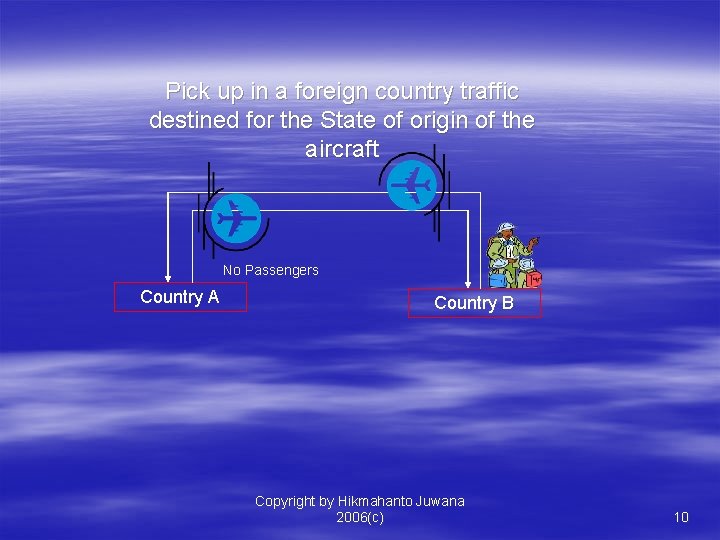 Pick up in a foreign country traffic destined for the State of origin of the aircraft

No Passengers

Country A

Country B

Copyright by Hikmahanto Juwana 2006(c)

10